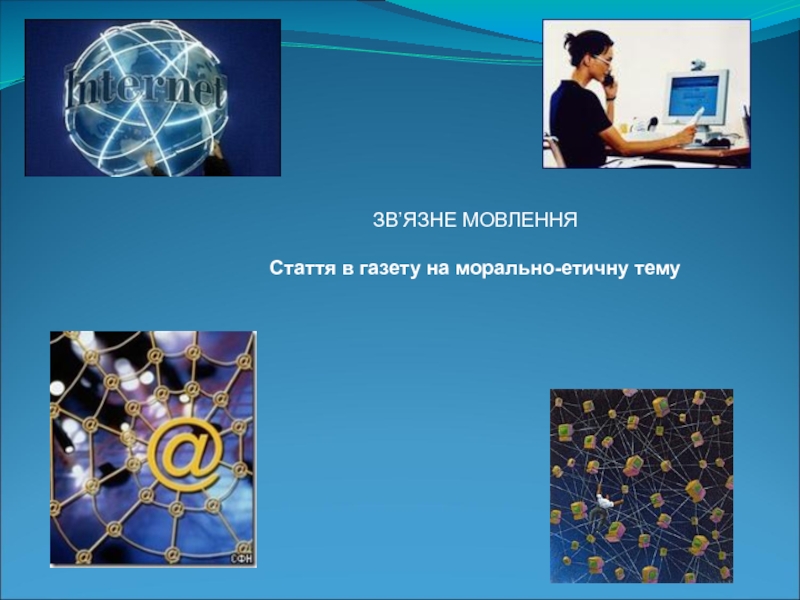 Internet

ЗВ’ЯЗНЕ МОВЛЕННЯ

Стаття в газету на морально-етичну тему

@

СФН